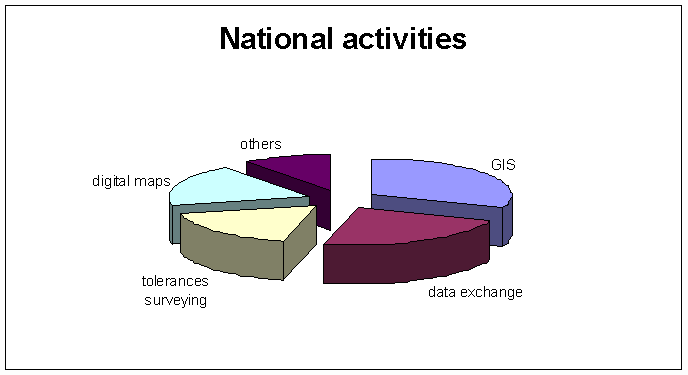 National activities

others

GIS

digital maps

tolerances surveying

data exchange